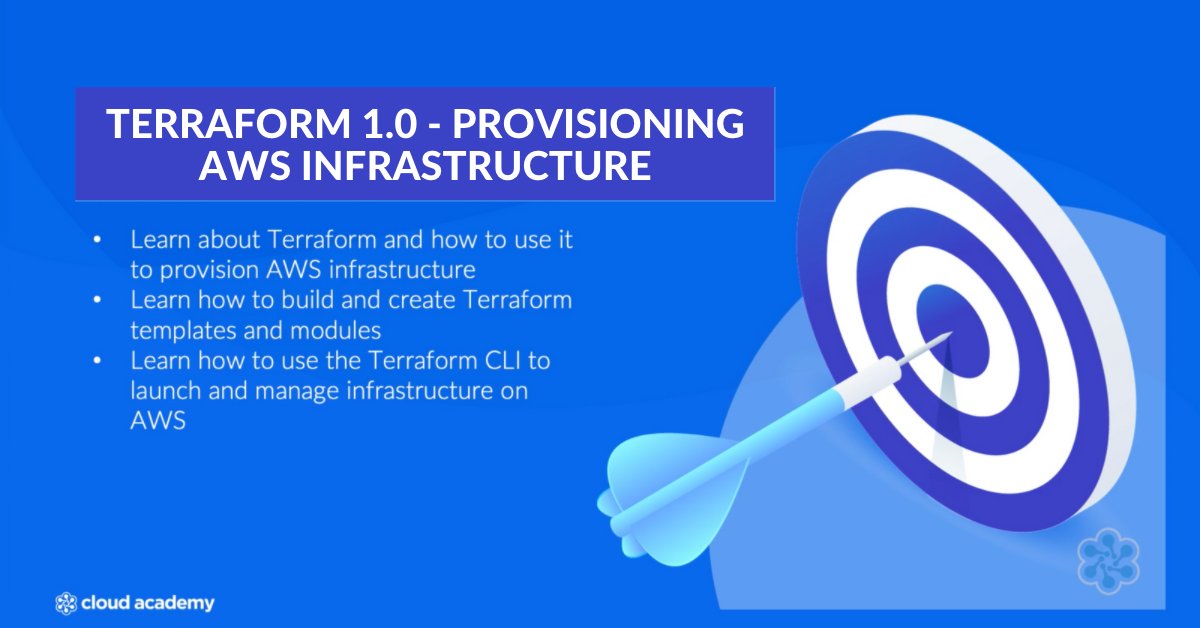 TERRAFORM 1.0 - PROVISIONING AWS INFRASTRUCTURE

• Learn about Terraform and how to use it to provision AWS infrastructure
• Learn how to build and create Terraform templates and modules
• Learn how to use the Terraform CLI to launch and manage infrastructure on AWS

cloud academy